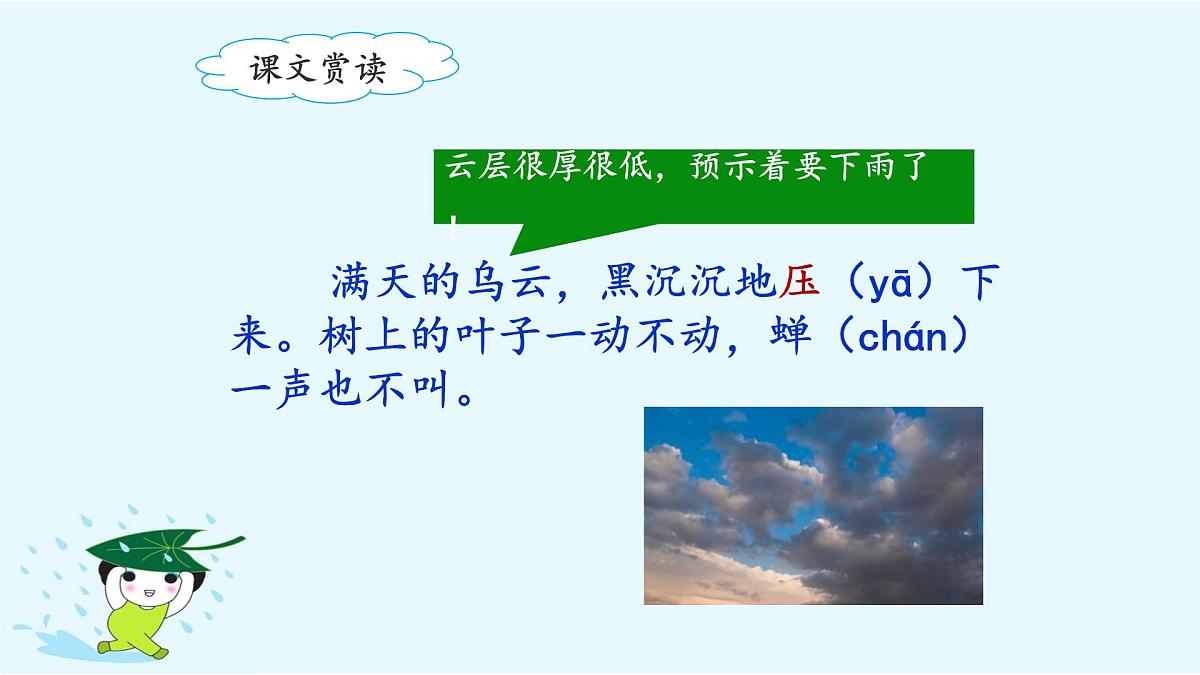 课文赏读

云层很厚很低，预示着要下雨了！

满天的乌云，黑沉沉地压（yā）下来。树上的叶子一动不动，蝉（chán）一声也不叫。